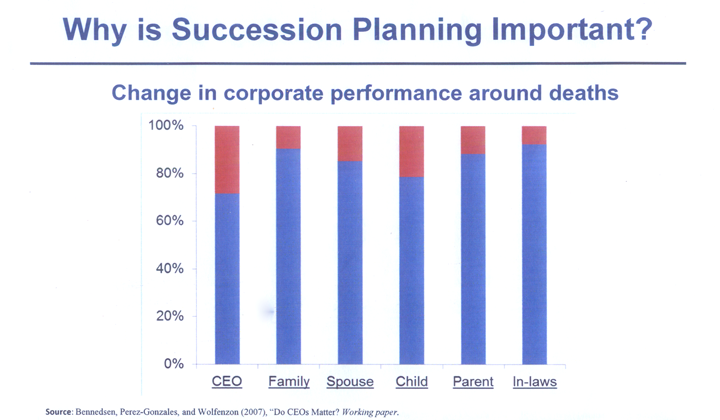 Why is Succession Planning Important?

Change in corporate performance around deaths

100%
80%
60%
40%
20%
0%

CEO Family Spouse Child Parent In-laws

Source: Bennedsen, Perez-Gonzales, and Wolfenzon (2007), "Do CEOs Matter? Working paper.